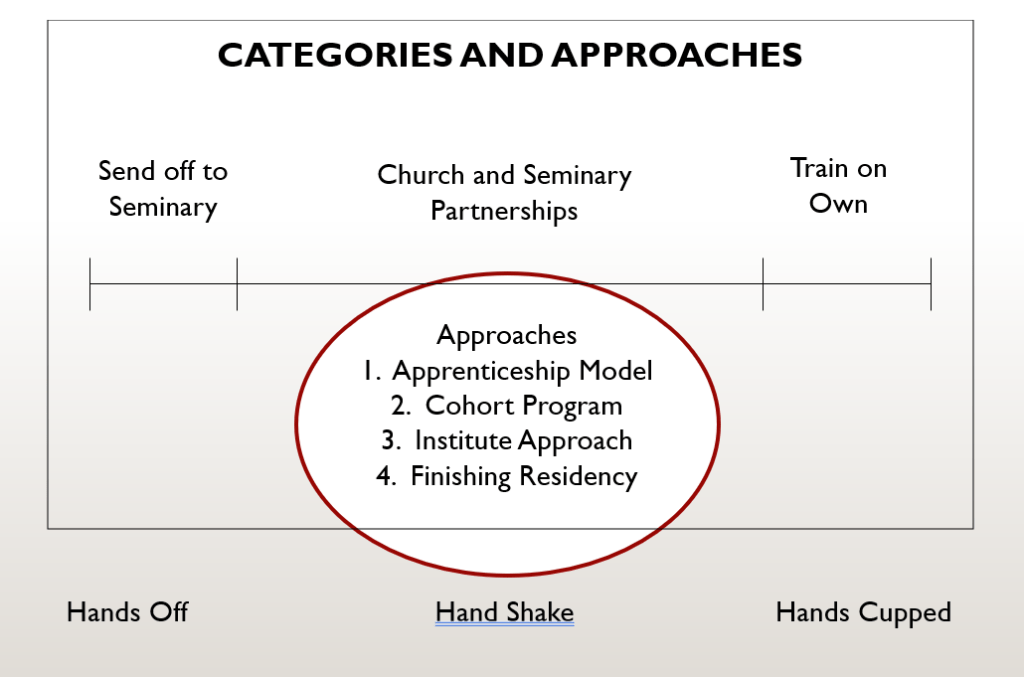 CATEGORIES AND APPROACHES

Send off to Seminary

Church and Seminary Partnerships

Train on Own

Approaches
1. Apprenticeship Model
2. Cohort Program
3. Institute Approach
4. Finishing Residency

Hands Off

Hand Shake

Hands Cupped